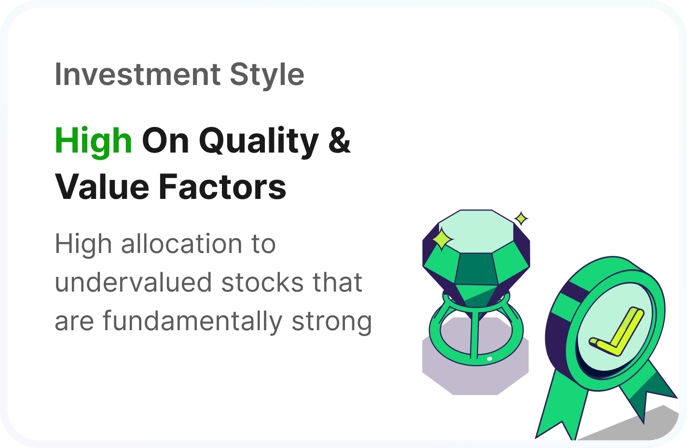 Investment Style

High On Quality & Value Factors

High allocation to undervalued stocks that are fundamentally strong